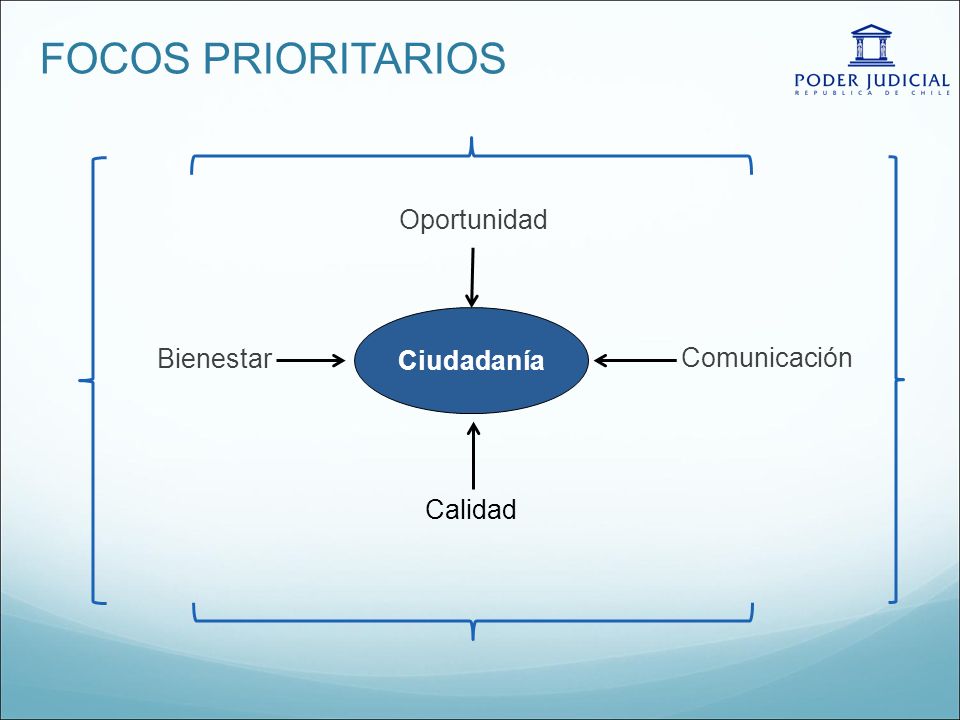 FOCOS PRIORITARIOS

PODER JUDICIAL
REPUBLICA DE CHILE

Oportunidad

Bienestar

Ciudadanía

Comunicación

Calidad